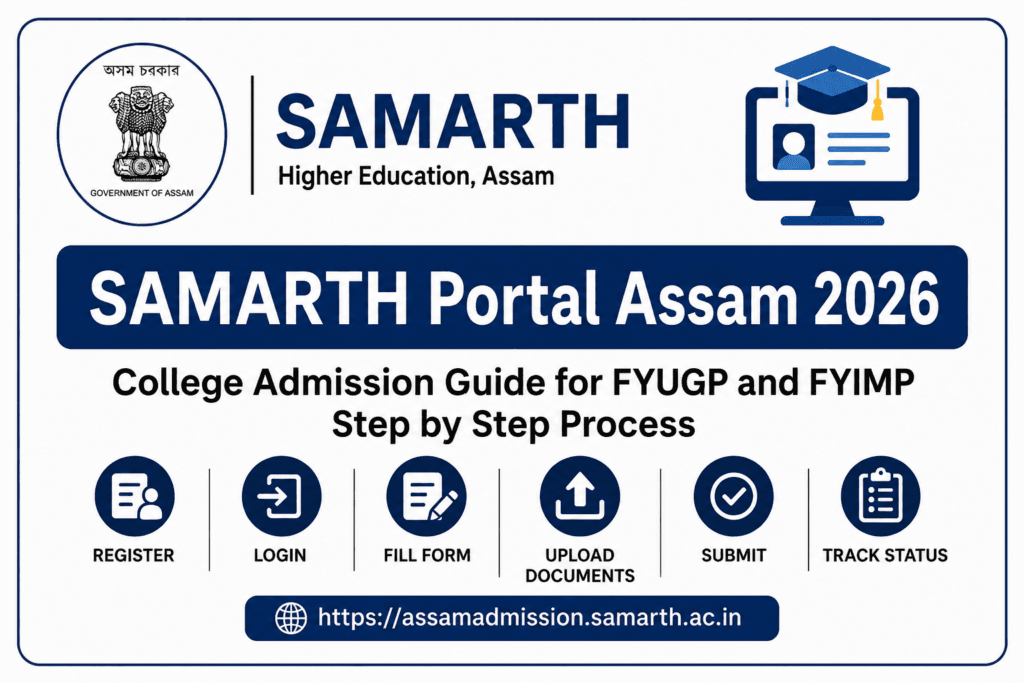 অসম চৰকাৰ

GOVERNMENT OF ASSAM

SAMARTH

Higher Education, Assam

SAMARTH Portal Assam 2026

College Admission Guide for FYUGP and FYIMP
Step by Step Process

REGISTER

LOGIN

FILL FORM

UPLOAD DOCUMENTS

SUBMIT

TRACK STATUS

https://assamadmission.samarth.ac.in